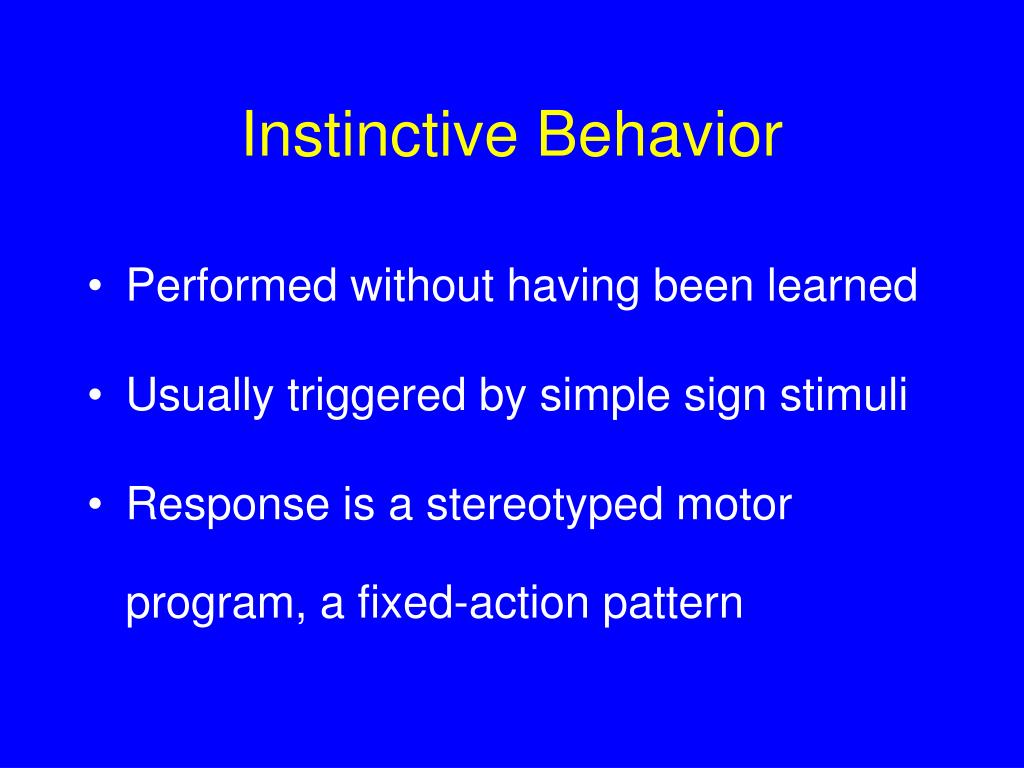 Instinctive Behavior

• Performed without having been learned

• Usually triggered by simple sign stimuli

• Response is a stereotyped motor program, a fixed-action pattern